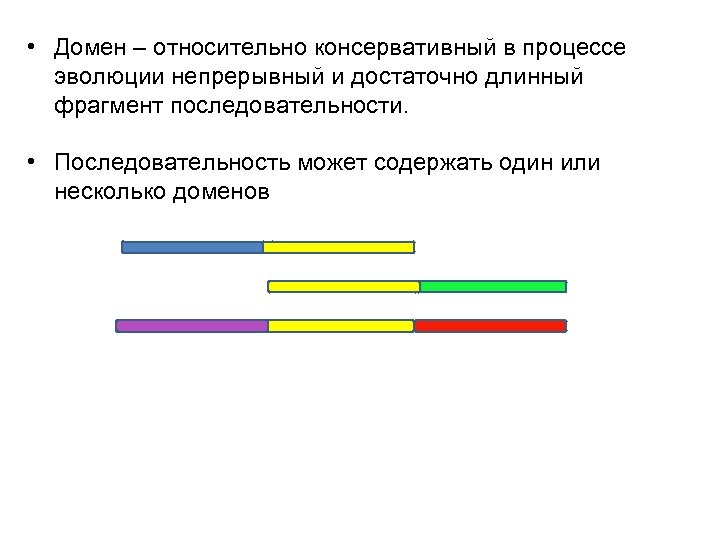 • Домен – относительно консервативный в процессе эволюции непрерывный и достаточно длинный фрагмент последовательности.

• Последовательность может содержать один или несколько доменов